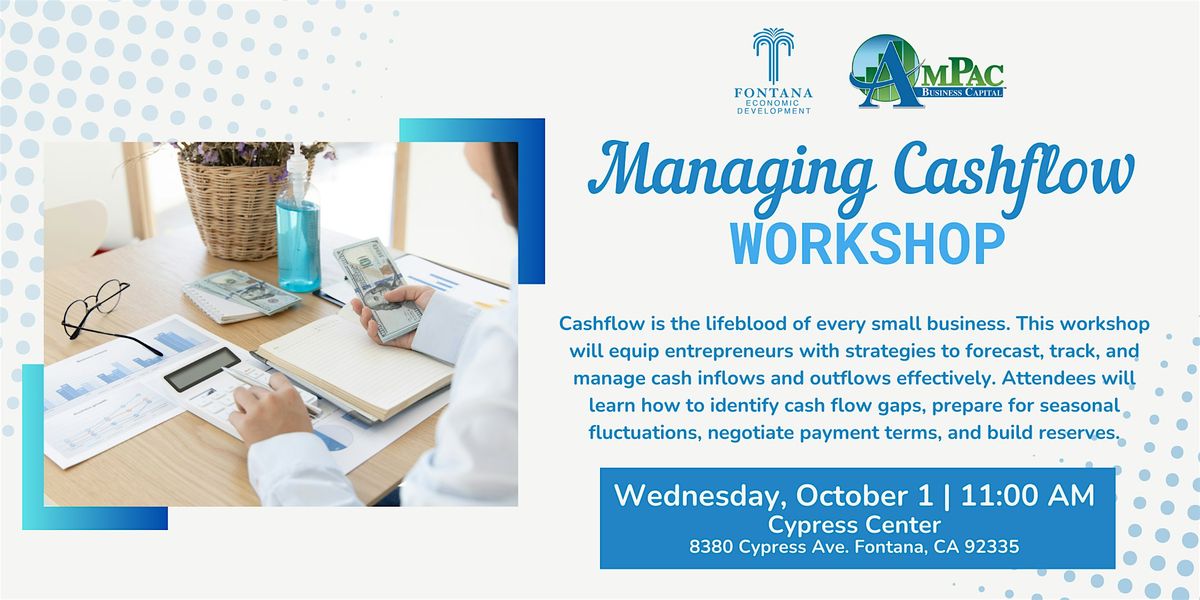 FONTANA
ECONOMIC DEVELOPMENT

AMPAC
BUSINESS CAPITAL

Managing Cashflow
WORKSHOP

Cashflow is the lifeblood of every small business. This workshop will equip entrepreneurs with strategies to forecast, track, and manage cash inflows and outflows effectively. Attendees will learn how to identify cash flow gaps, prepare for seasonal fluctuations, negotiate payment terms, and build reserves.

Wednesday, October 1 | 11:00 AM
Cypress Center
8380 Cypress Ave. Fontana, CA 92335